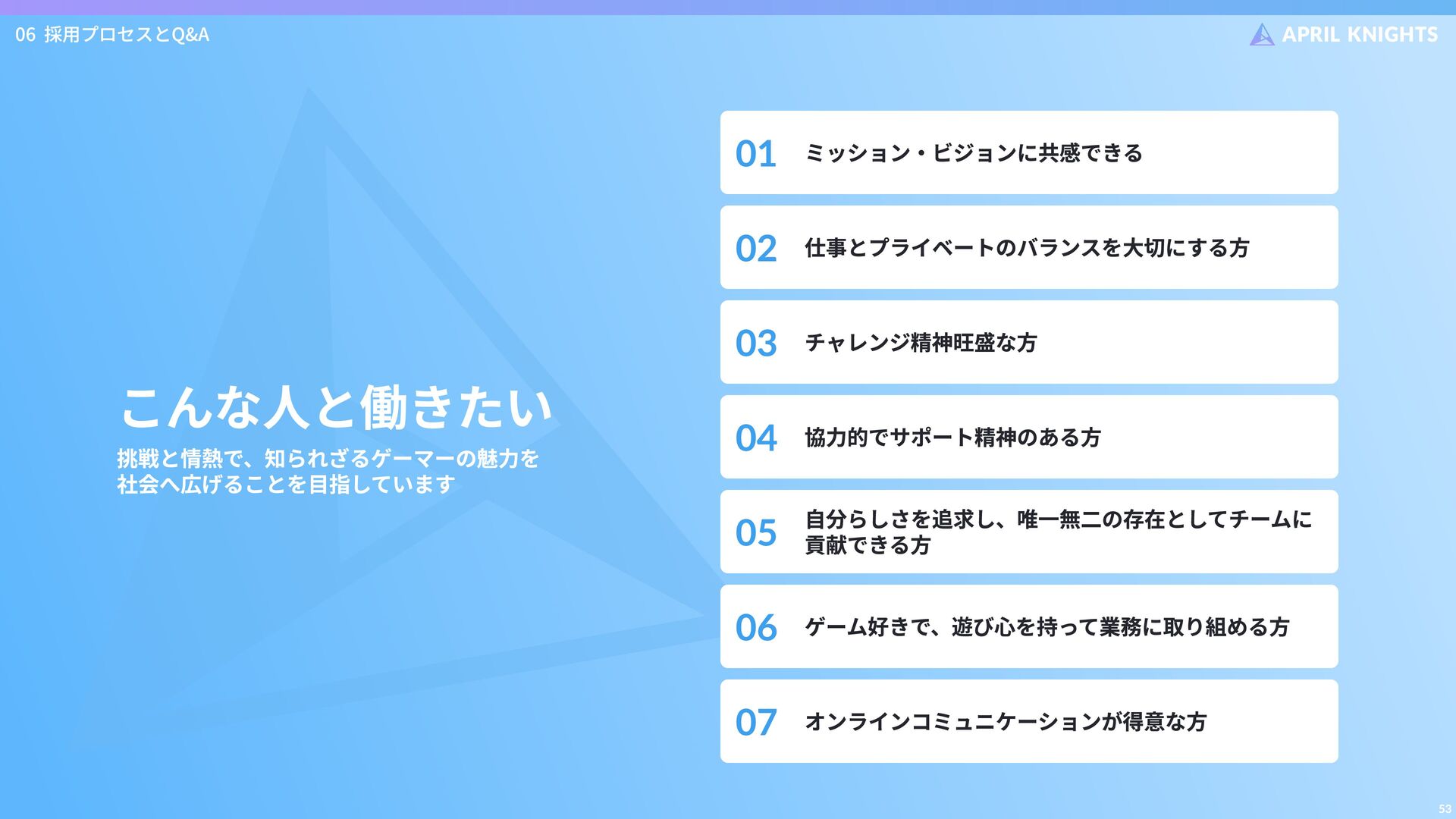 06 採用プロセスとQ&A

APRIL KNIGHTS

こんな人と働きたい

挑戦と情熱で、知られざるゲーマーの魅力を社会へ広げることを目指しています

01 ミッション・ビジョンに共感できる

02 仕事とプライベートのバランスを大切にする方

03 チャレンジ精神旺盛な方

04 協力的でサポート精神のある方

05 自分らしさを追求し、唯一無二の存在としてチームに貢献できる方

06 ゲーム好きで、遊び心を持って業務に取り組める方

07 オンラインコミュニケーションが得意な方

53